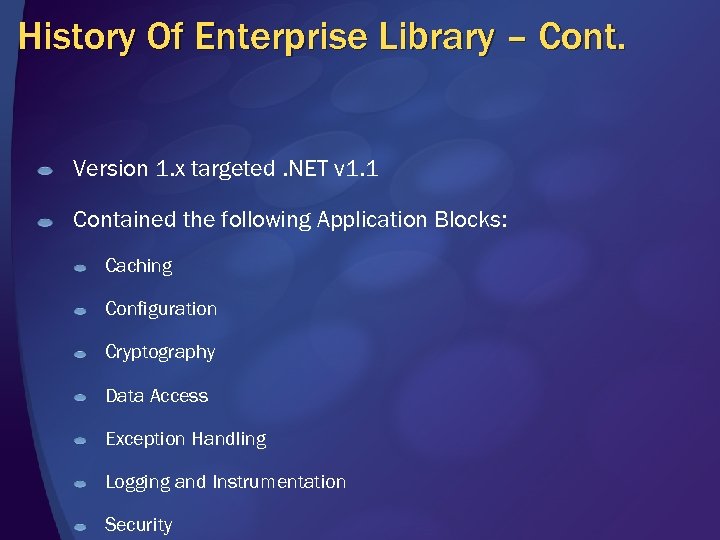 History Of Enterprise Library – Cont.

Version 1.x targeted .NET v1.1

Contained the following Application Blocks:

Caching

Configuration

Cryptography

Data Access

Exception Handling

Logging and Instrumentation

Security